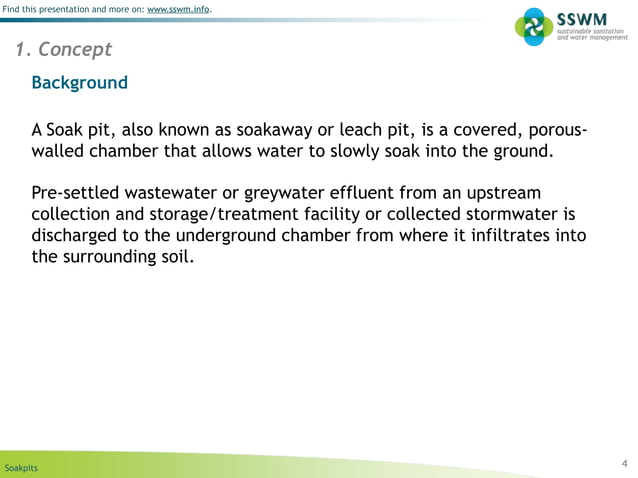 Find this presentation and more on: www.sswm.info.

SSWM
sustainable sanitation and water management

1. Concept

Background

A Soak pit, also known as soakaway or leach pit, is a covered, porous-walled chamber that allows water to slowly soak into the ground.

Pre-settled wastewater or greywater effluent from an upstream collection and storage/treatment facility or collected stormwater is discharged to the underground chamber from where it infiltrates into the surrounding soil.

Soakpits

4